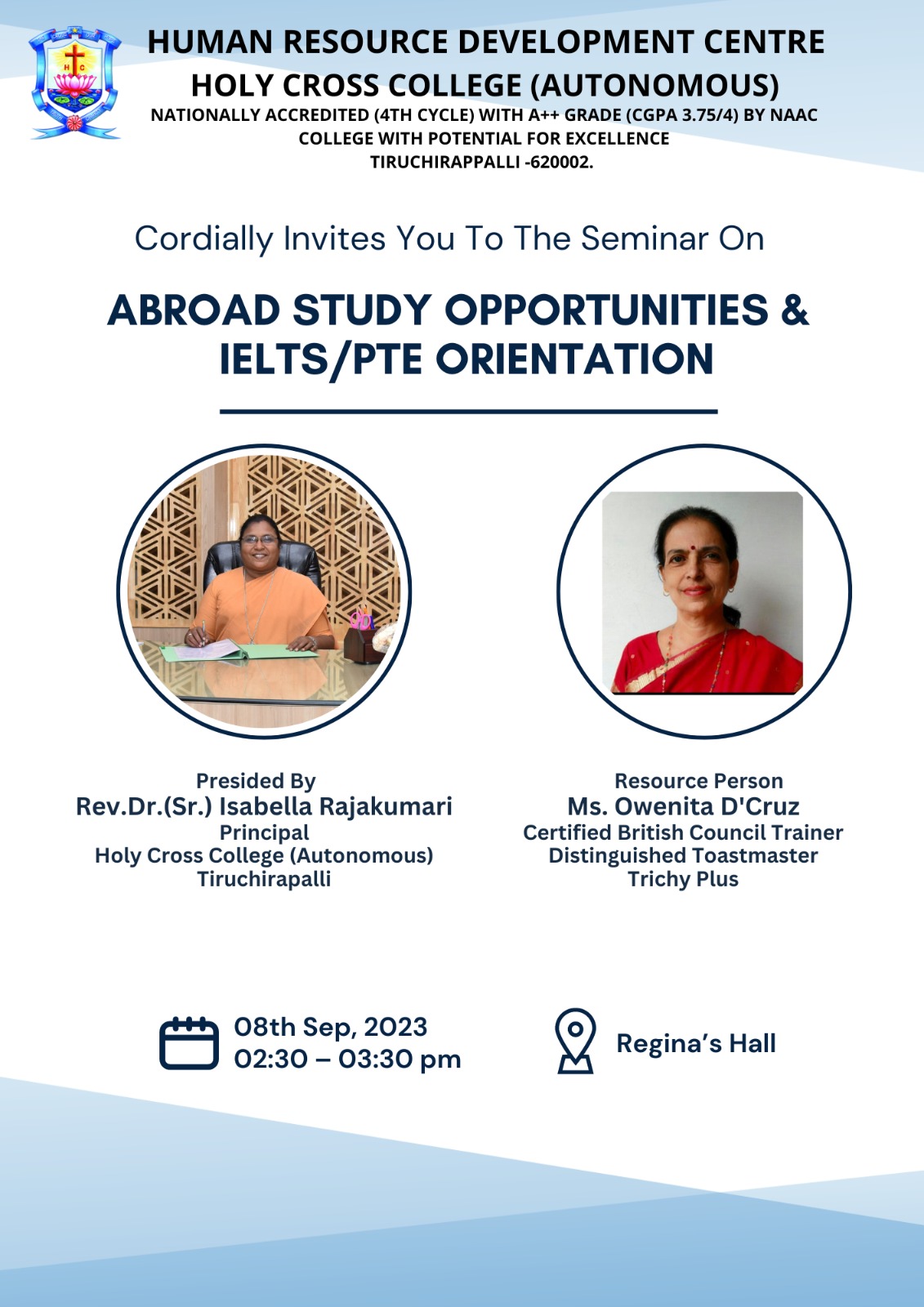 HUMAN RESOURCE DEVELOPMENT CENTRE
HOLY CROSS COLLEGE (AUTONOMOUS)
NATIONALLY ACCREDITED (4TH CYCLE) WITH A++ GRADE (CGPA 3.75/4) BY NAAC
COLLEGE WITH POTENTIAL FOR EXCELLENCE
TIRUCHIRAPPALLI -620002.

Cordially Invites You To The Seminar On

ABROAD STUDY OPPORTUNITIES & IELTS/PTE ORIENTATION

Presided By
Rev.Dr.(Sr.) Isabella Rajakumari
Principal
Holy Cross College (Autonomous)
Tiruchirapalli

Resource Person
Ms. Owenita D'Cruz
Certified British Council Trainer
Distinguished Toastmaster
Trichy Plus

08th Sep, 2023
02:30 – 03:30 pm

Regina's Hall